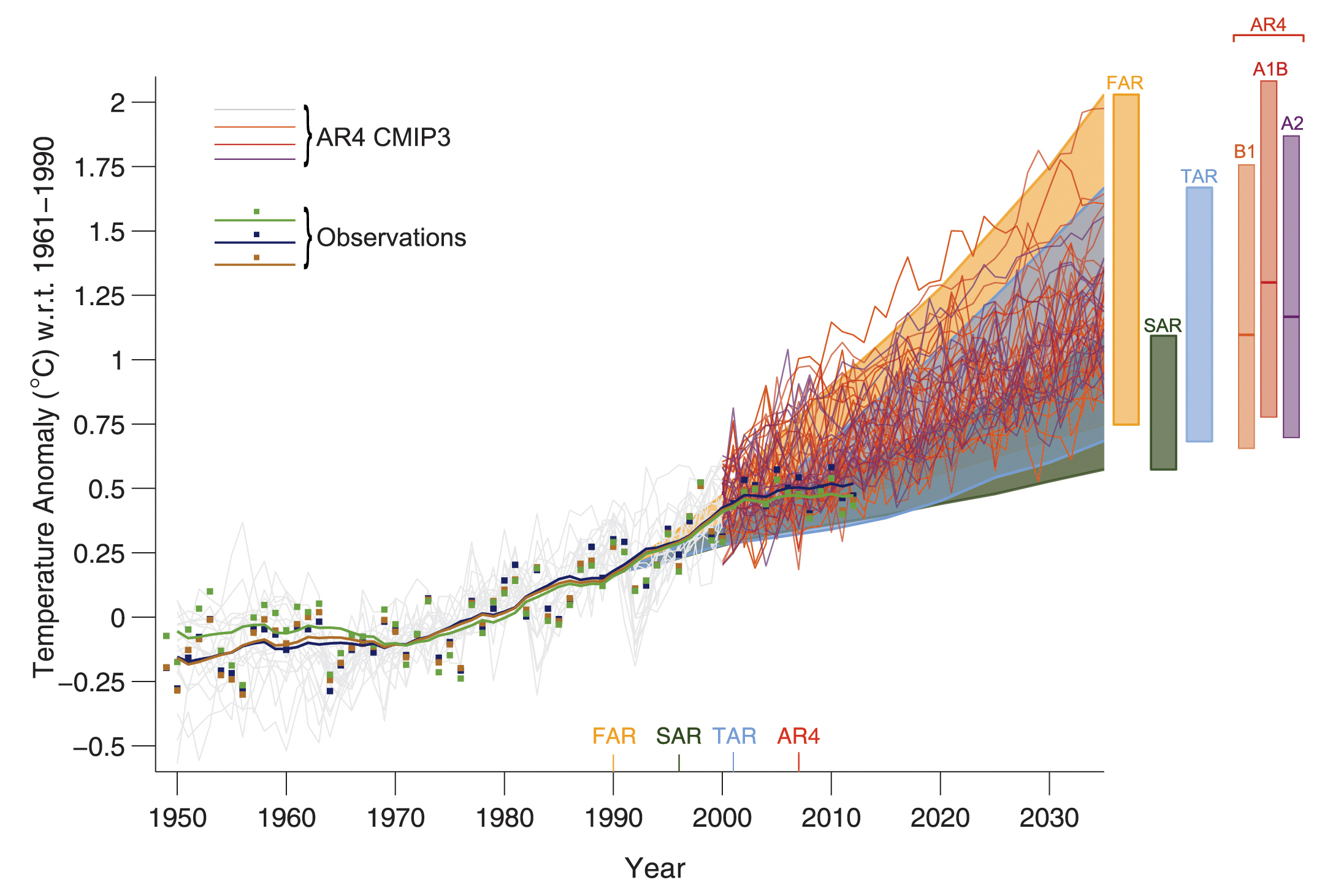 AR4

A1B

FAR

A2

B1

TAR

SAR

AR4 CMIP3

Observations

Temperature Anomaly (°C) w.r.t. 1961–1990

2

1.75

1.5

1.25

1

0.75

0.5

0.25

0

−0.25

−0.5

FAR SAR TAR AR4

1950 1960 1970 1980 1990 2000 2010 2020 2030

Year